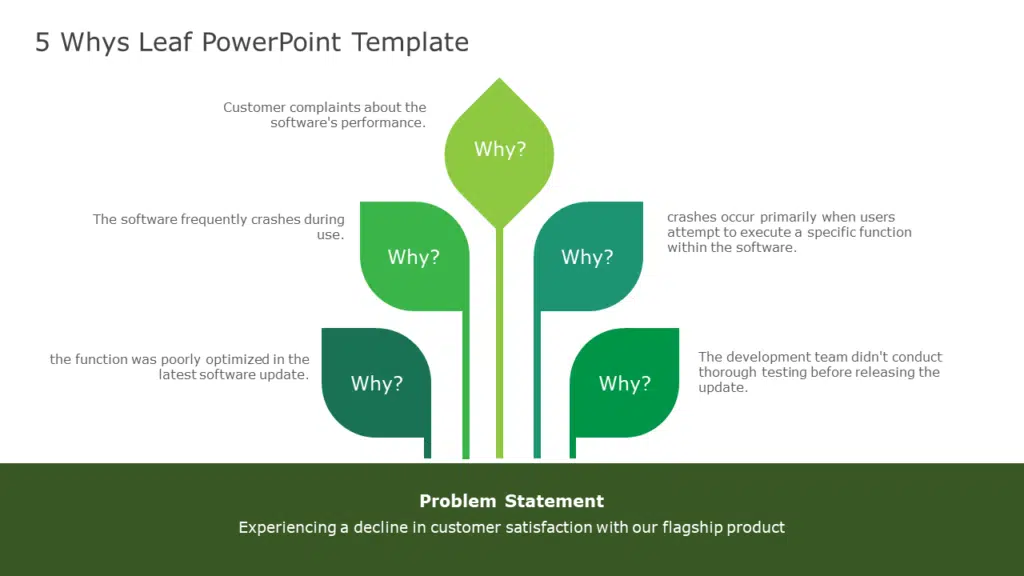 5 Whys Leaf PowerPoint Template

Customer complaints about the software's performance.

Why?

The software frequently crashes during use.

Why?

Why?

crashes occur primarily when users attempt to execute a specific function within the software.

the function was poorly optimized in the latest software update.

Why?

Why?

The development team didn't conduct thorough testing before releasing the update.

Problem Statement

Experiencing a decline in customer satisfaction with our flagship product